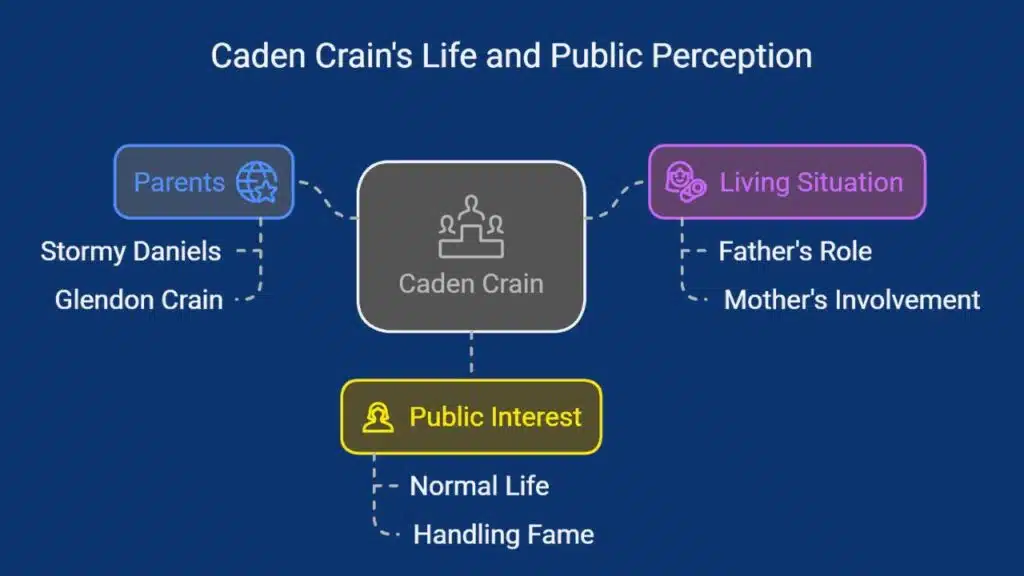 Caden Crain's Life and Public Perception

Parents

Stormy Daniels

Glendon Crain

Caden Crain

Living Situation

Father's Role

Mother's Involvement

Public Interest

Normal Life

Handling Fame